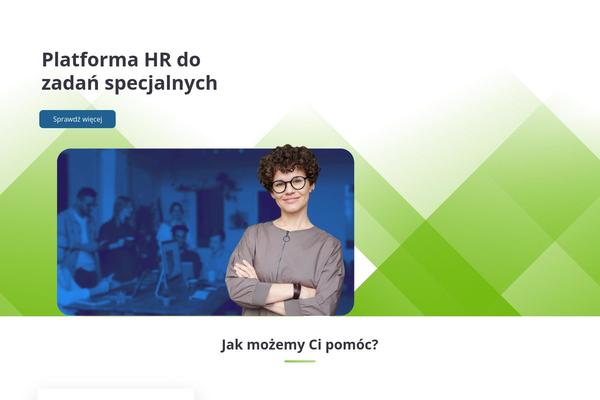 Platforma HR do zadań specjalnych

Sprawdź więcej

Jak możemy Ci pomóc?